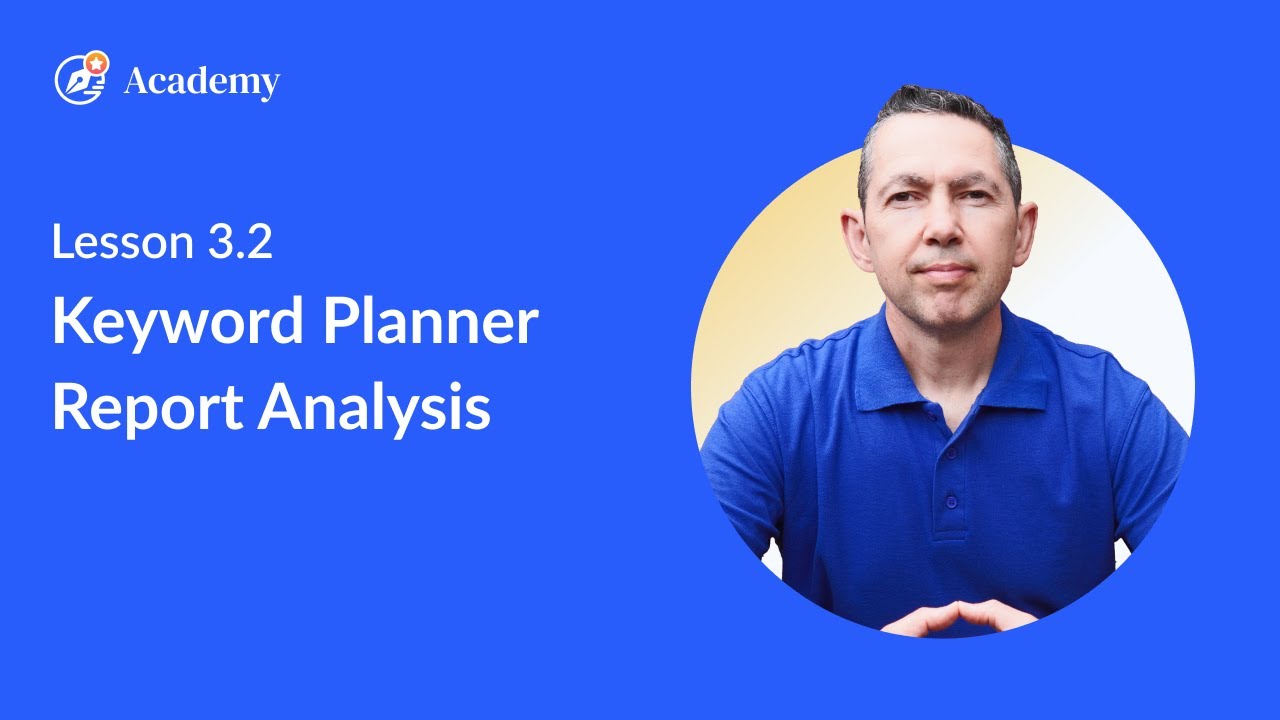 Academy

Lesson 3.2

Keyword Planner Report Analysis